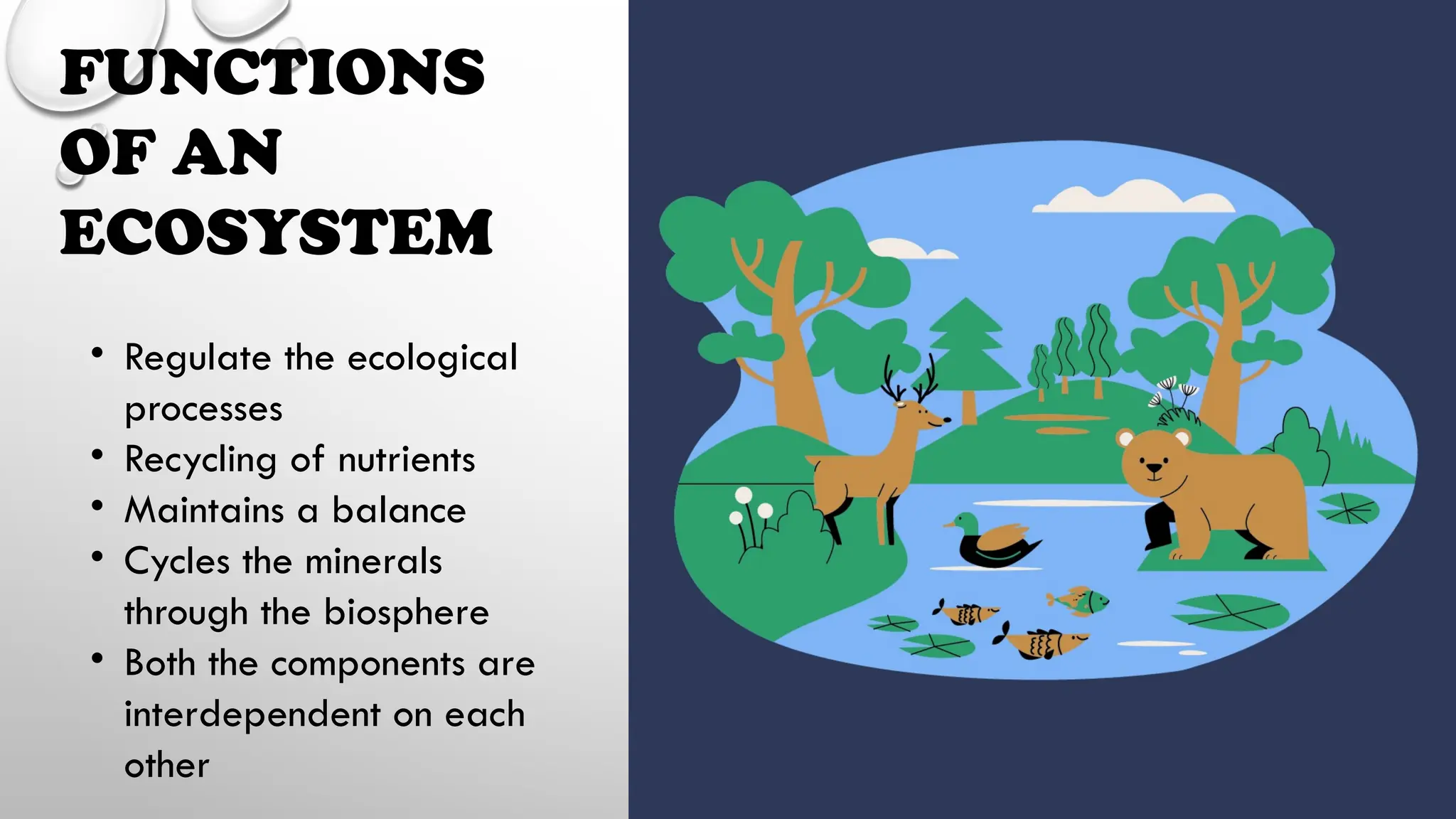 FUNCTIONS OF AN ECOSYSTEM

• Regulate the ecological processes
• Recycling of nutrients
• Maintains a balance
• Cycles the minerals through the biosphere
• Both the components are interdependent on each other